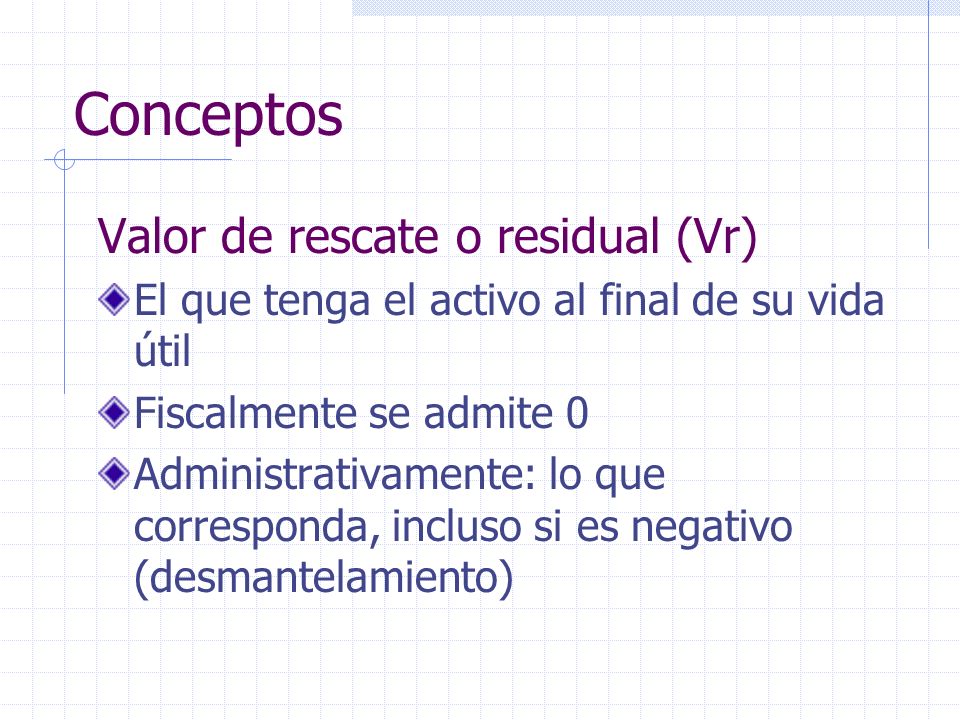 Conceptos

Valor de rescate o residual (Vr)

El que tenga el activo al final de su vida útil

Fiscalmente se admite 0

Administrativamente: lo que corresponda, incluso si es negativo (desmantelamiento)